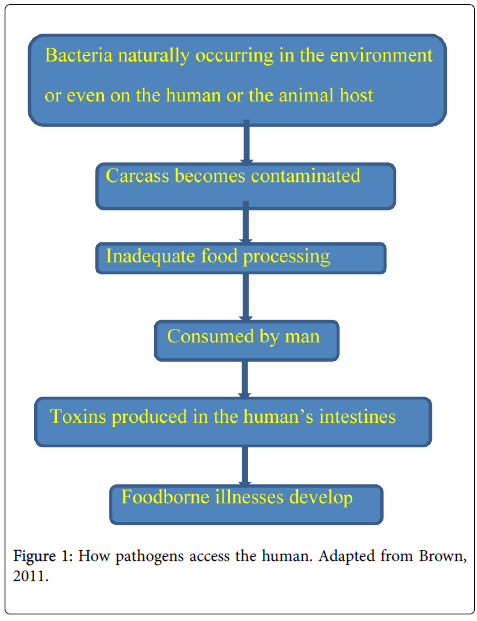 Bacteria naturally occurring in the environment or even on the human or the animal host

Carcass becomes contaminated

Inadequate food processing

Consumed by man

Toxins produced in the human’s intestines

Foodborne illnesses develop

Figure 1: How pathogens access the human. Adapted from Brown, 2011.